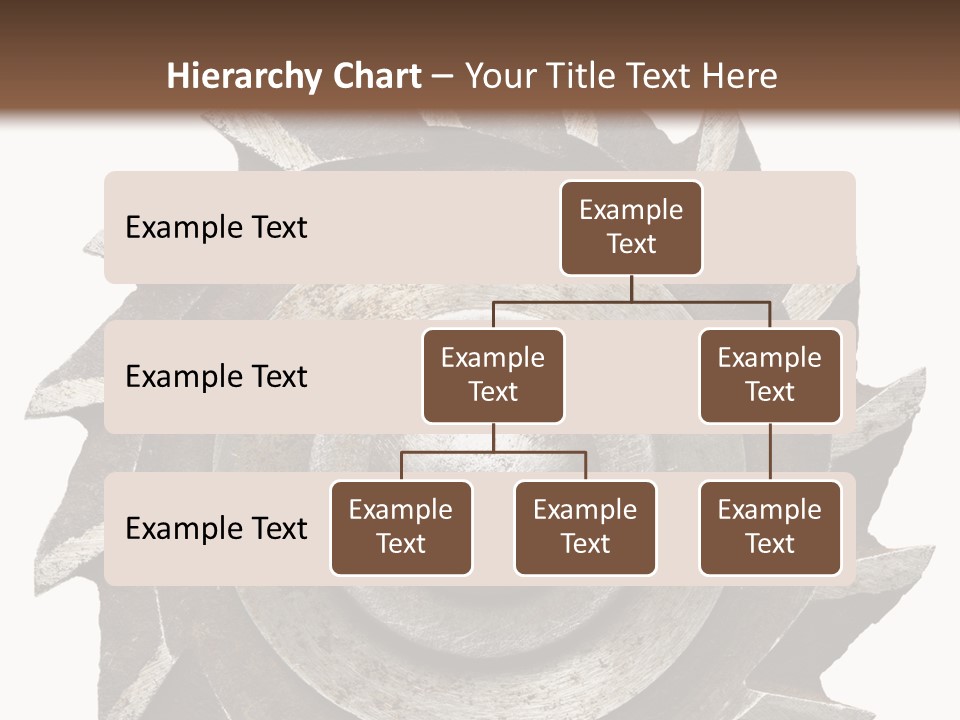 Hierarchy Chart – Your Title Text Here

Example Text

Example Text

Example Text

Example Text

Example Text

Example Text

Example Text

Example Text

Example Text